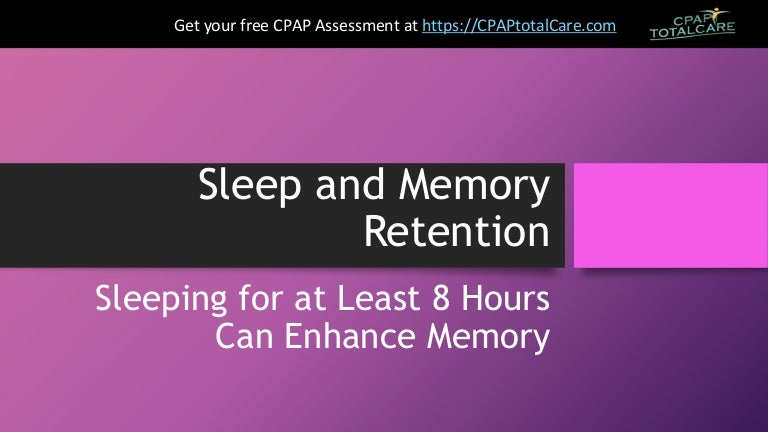 Get your free CPAP Assessment at https://CPAPtotalCare.com

CPAP TOTALCARE

Sleep and Memory Retention

Sleeping for at Least 8 Hours Can Enhance Memory